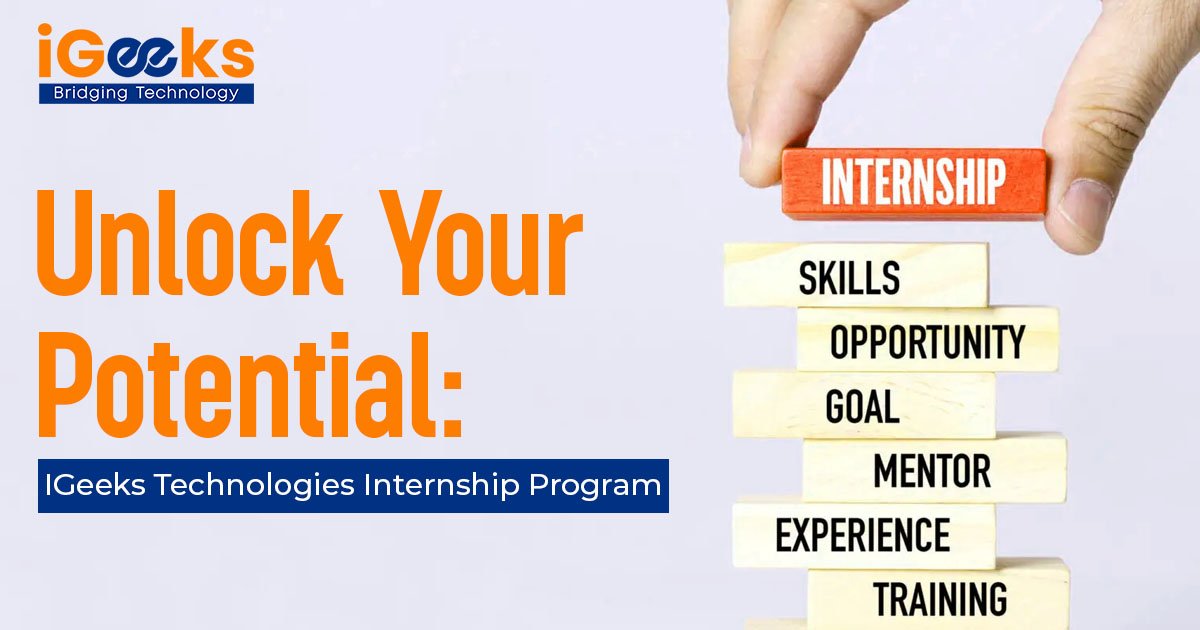 iGeeks
Bridging Technology

Unlock Your Potential:

IGeeks Technologies Internship Program

INTERNSHIP
SKILLS
OPPORTUNITY
GOAL
MENTOR
EXPERIENCE
TRAINING